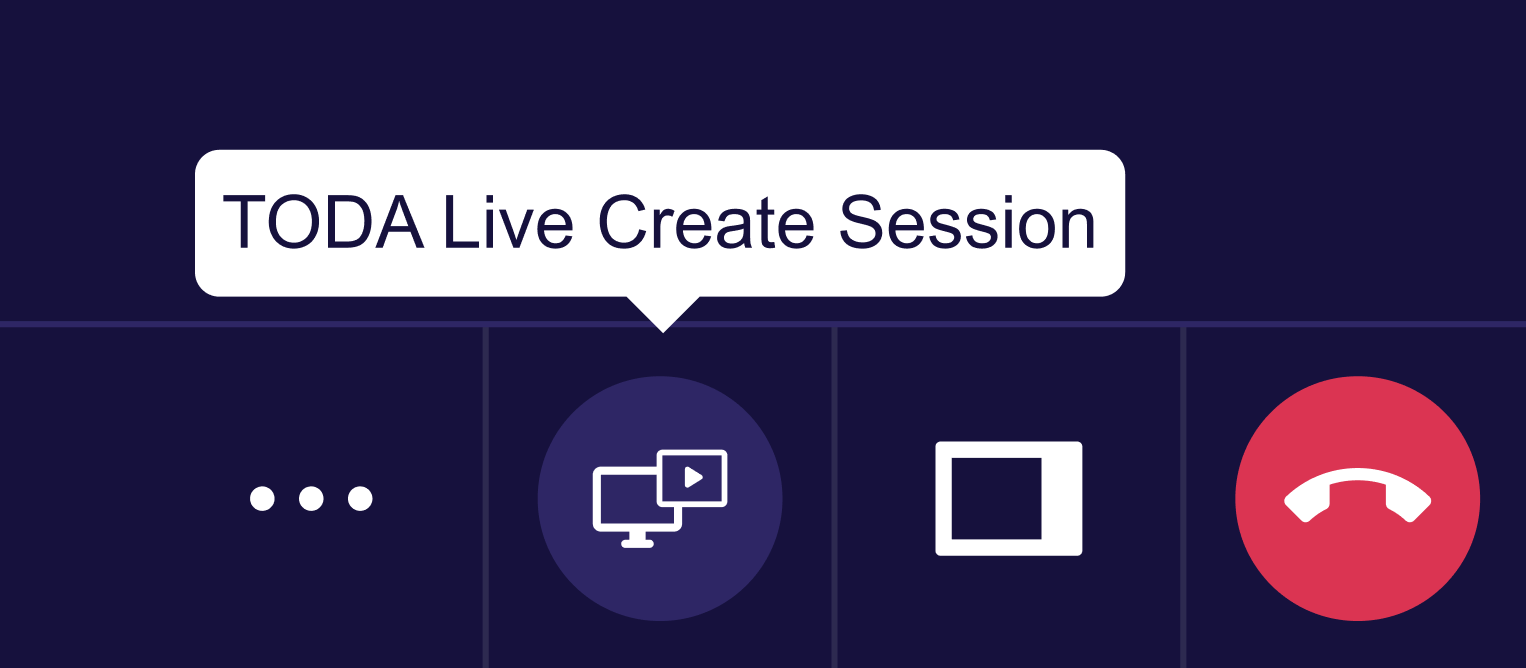 TODA Live Create Session